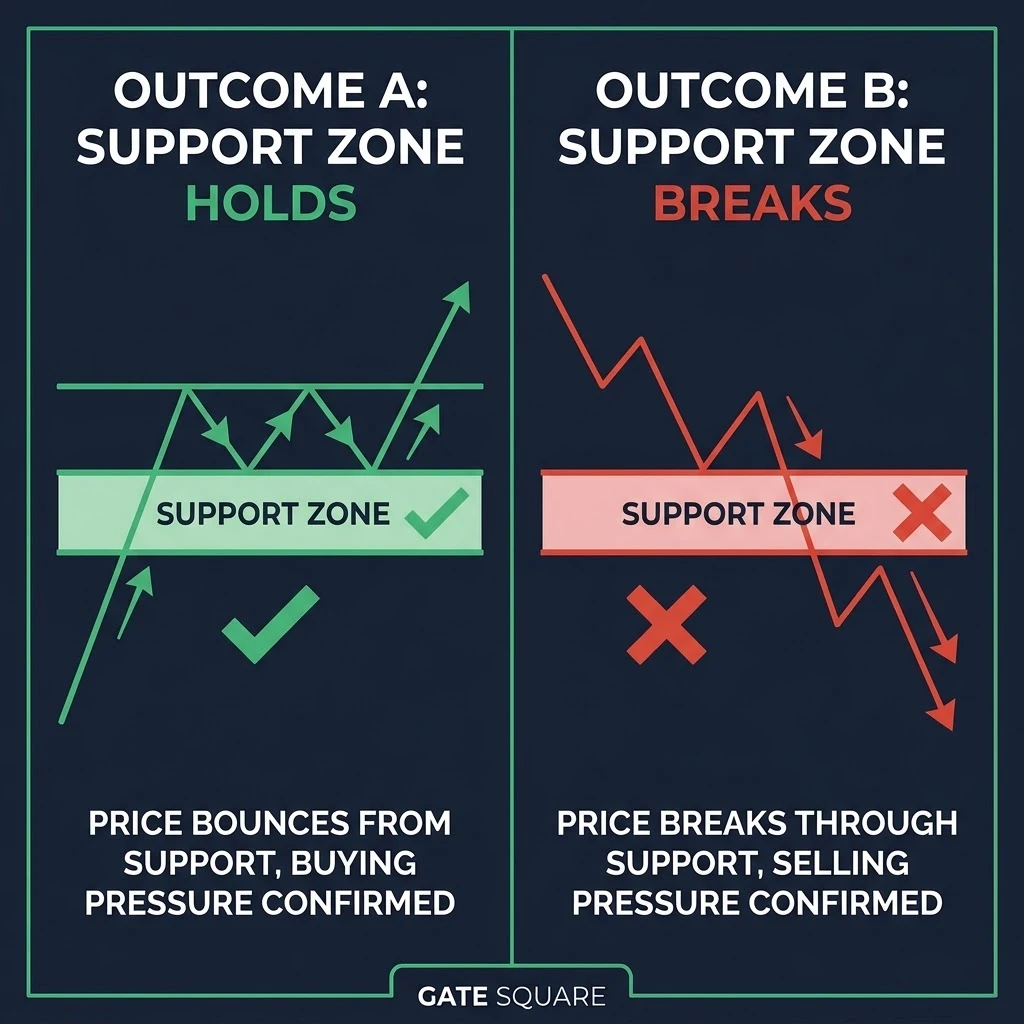 OUTCOME A:
SUPPORT ZONE
HOLDS

SUPPORT ZONE

PRICE BOUNCES FROM SUPPORT, BUYING PRESSURE CONFIRMED

OUTCOME B:
SUPPORT ZONE
BREAKS

SUPPORT ZONE

PRICE BREAKS THROUGH SUPPORT, SELLING PRESSURE CONFIRMED

GATE SQUARE